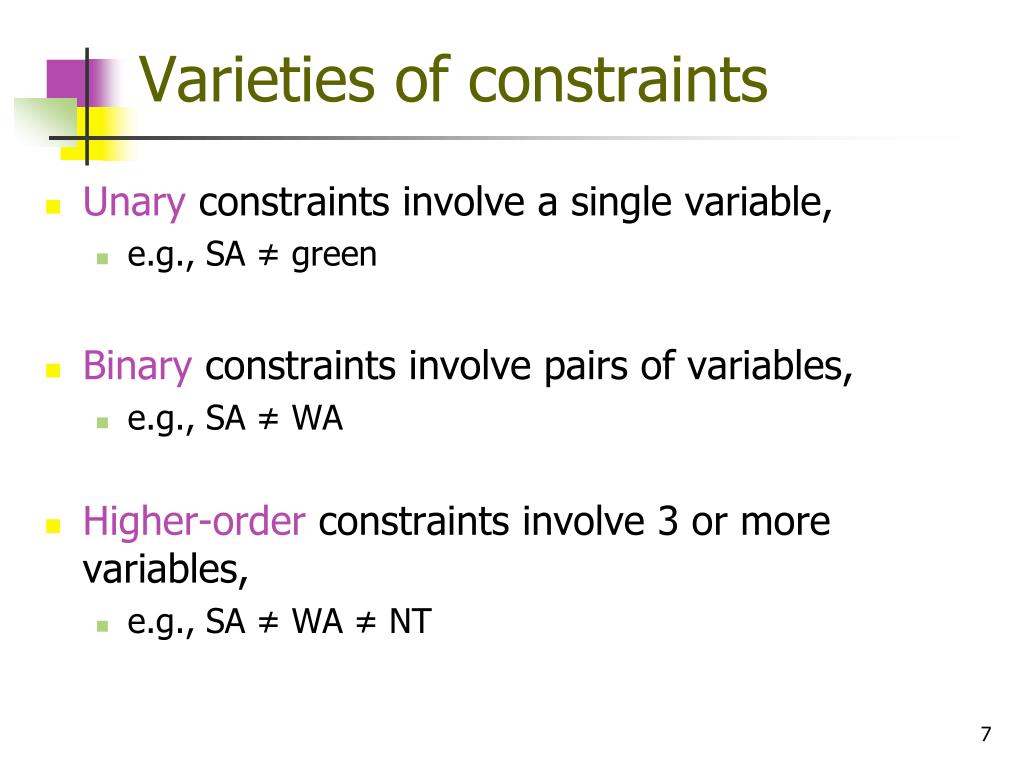 Varieties of constraints

Unary constraints involve a single variable,

e.g., SA ≠ green

Binary constraints involve pairs of variables,

e.g., SA ≠ WA

Higher-order constraints involve 3 or more variables,

e.g., SA ≠ WA ≠ NT

7